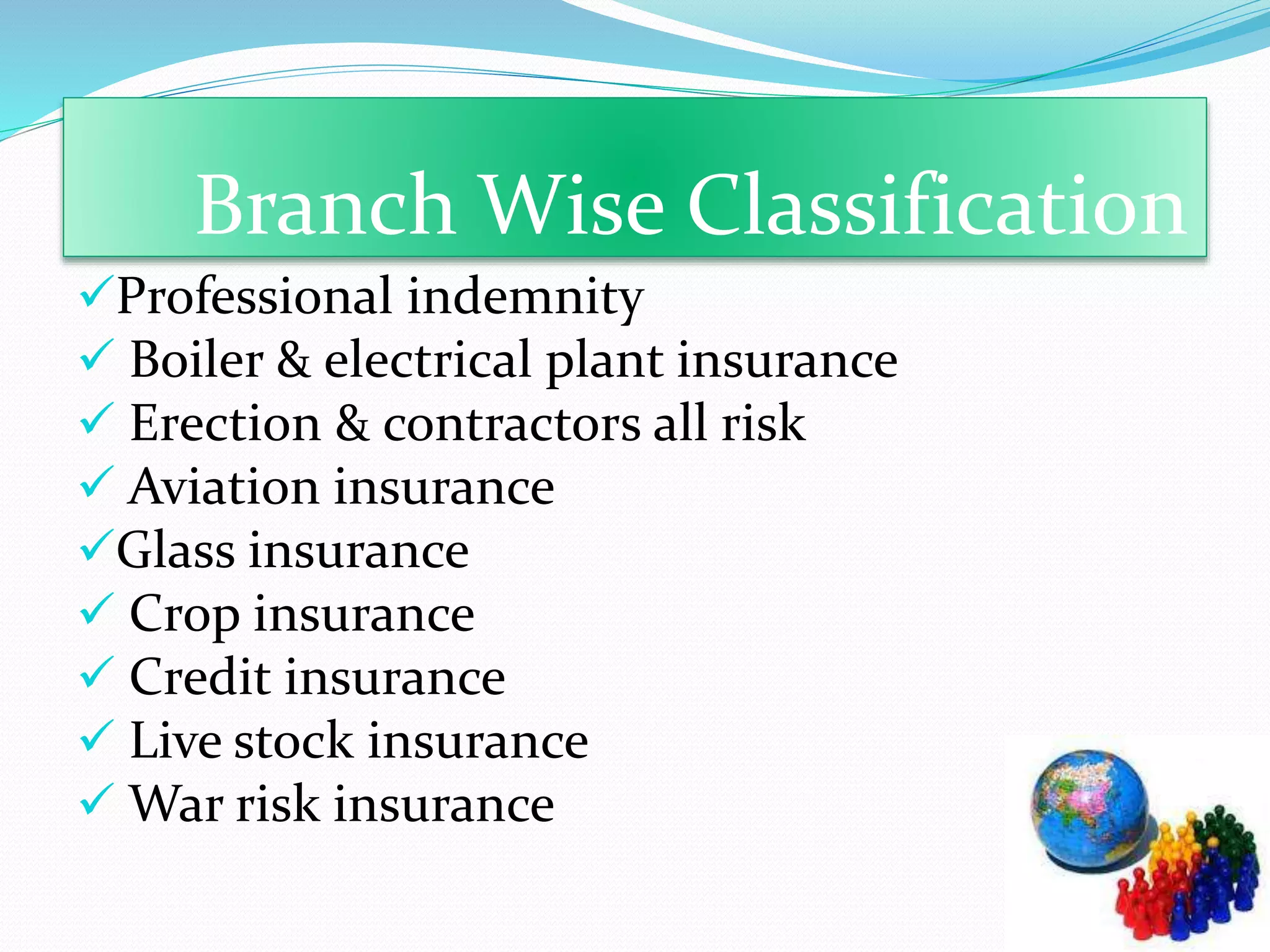 Branch Wise Classification

✓Professional indemnity
✓ Boiler & electrical plant insurance
✓ Erection & contractors all risk
✓ Aviation insurance
✓Glass insurance
✓ Crop insurance
✓ Credit insurance
✓ Live stock insurance
✓ War risk insurance